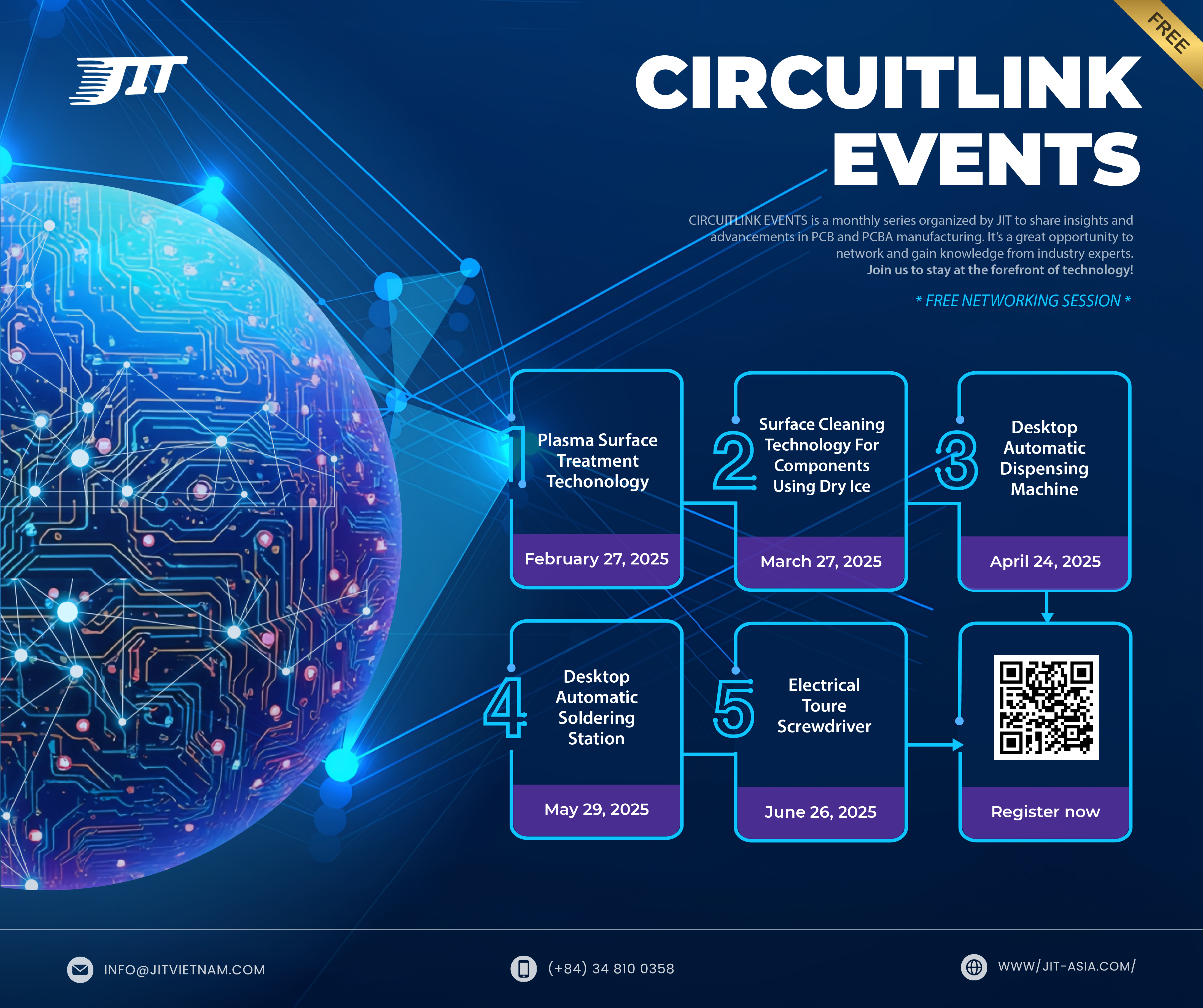 JIT

FREE

CIRCUITLINK EVENTS

CIRCUITLINK EVENTS is a monthly series organized by JIT to share insights and advancements in PCB and PCBA manufacturing. It's a great opportunity to network and gain knowledge from industry experts.
Join us to stay at the forefront of technology!

* FREE NETWORKING SESSION *

1 Plasma Surface Treatment Techonology
February 27, 2025

2 Surface Cleaning Technology For Components Using Dry Ice
March 27, 2025

3 Desktop Automatic Dispensing Machine
April 24, 2025

4 Desktop Automatic Soldering Station
May 29, 2025

5 Electrical Toure Screwdriver
June 26, 2025

Register now

INFO@JITVIETNAM.COM

(+84) 34 810 0358

WWW/JIT-ASIA.COM/